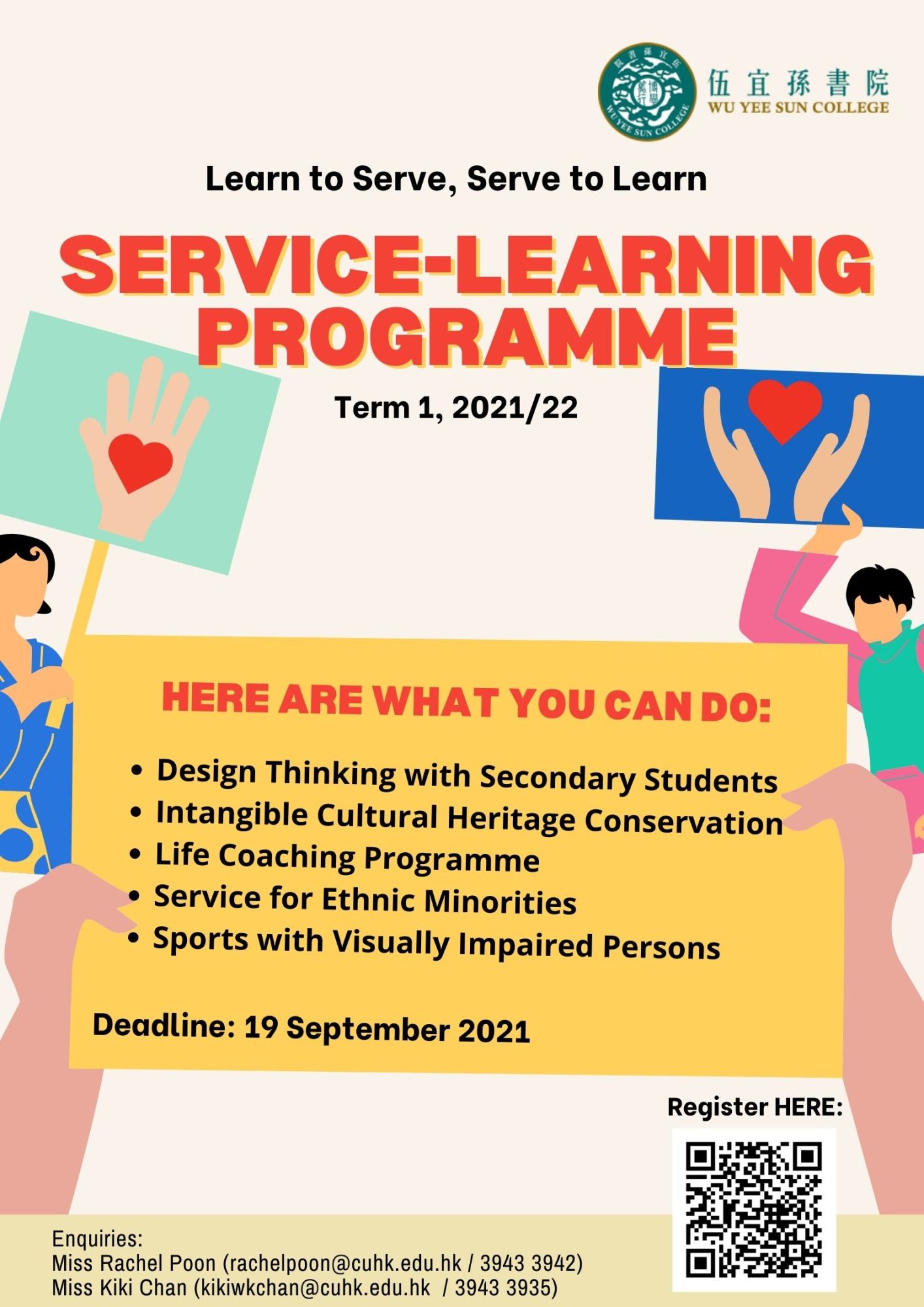 伍宜孫書院
WU YEE SUN COLLEGE

Learn to Serve, Serve to Learn

SERVICE-LEARNING PROGRAMME

Term 1, 2021/22

HERE ARE WHAT YOU CAN DO:

• Design Thinking with Secondary Students
• Intangible Cultural Heritage Conservation
• Life Coaching Programme
• Service for Ethnic Minorities
• Sports with Visually Impaired Persons

Deadline: 19 September 2021

Register HERE:

Enquiries:
Miss Rachel Poon (rachelpoon@cuhk.edu.hk / 3943 3942)
Miss Kiki Chan (kikiwkchan@cuhk.edu.hk / 3943 3935)